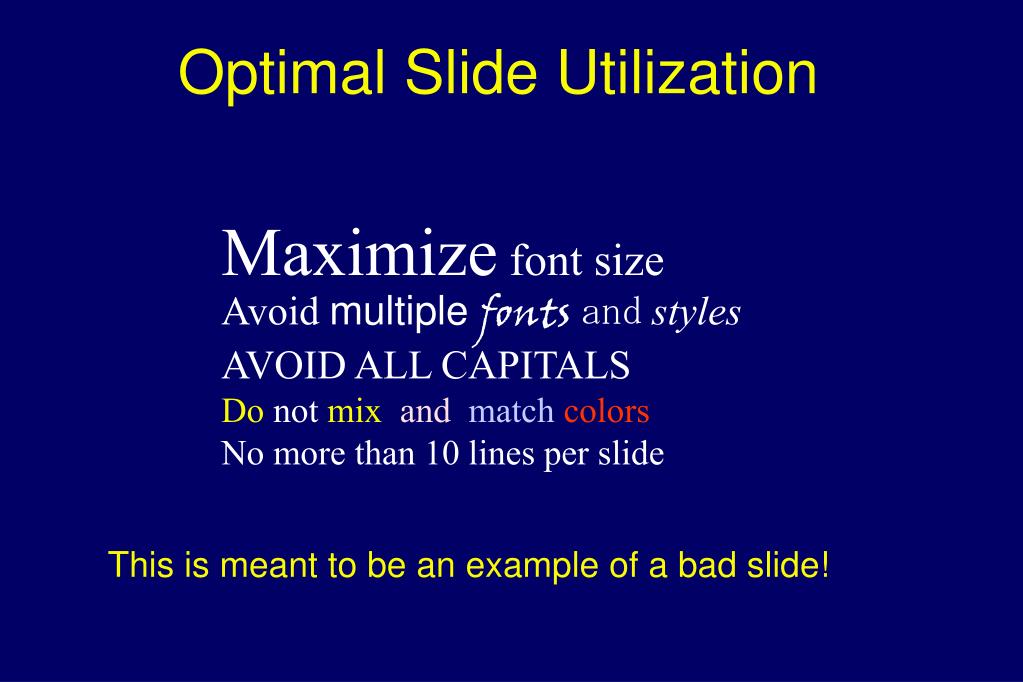 Optimal Slide Utilization

Maximize font size
Avoid multiple fonts and styles
AVOID ALL CAPITALS
Do not mix and match colors
No more than 10 lines per slide

This is meant to be an example of a bad slide!